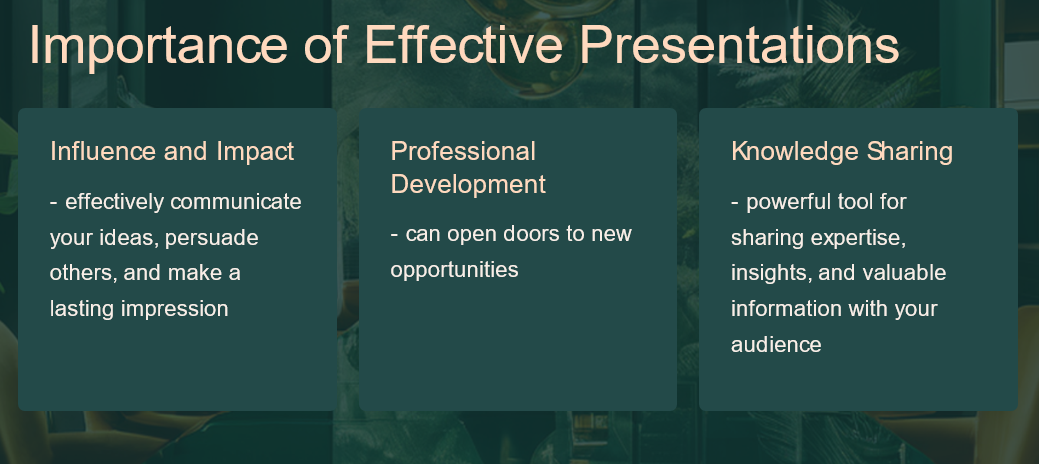 Importance of Effective Presentations

Influence and Impact

- effectively communicate your ideas, persuade others, and make a lasting impression

Professional Development

- can open doors to new opportunities

Knowledge Sharing

- powerful tool for sharing expertise, insights, and valuable information with your audience